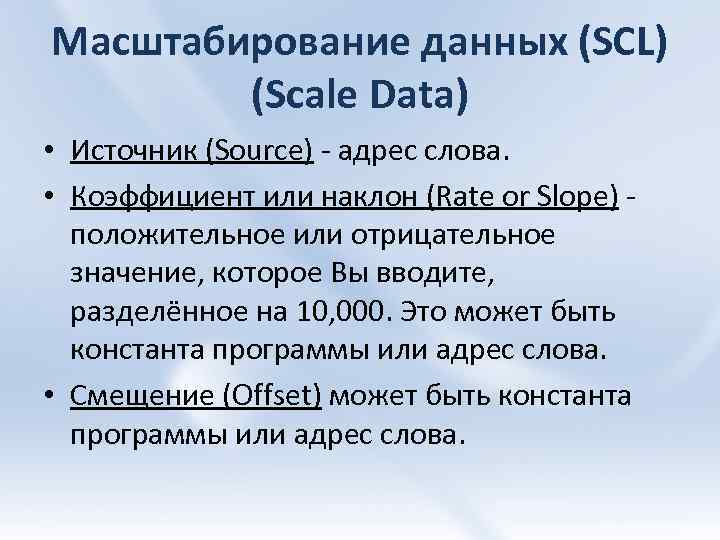 Масштабирование данных (SCL) (Scale Data)

• Источник (Source) - адрес слова.
• Коэффициент или наклон (Rate or Slope) - положительное или отрицательное значение, которое Вы вводите, разделённое на 10,000. Это может быть константа программы или адрес слова.
• Смещение (Offset) может быть константа программы или адрес слова.